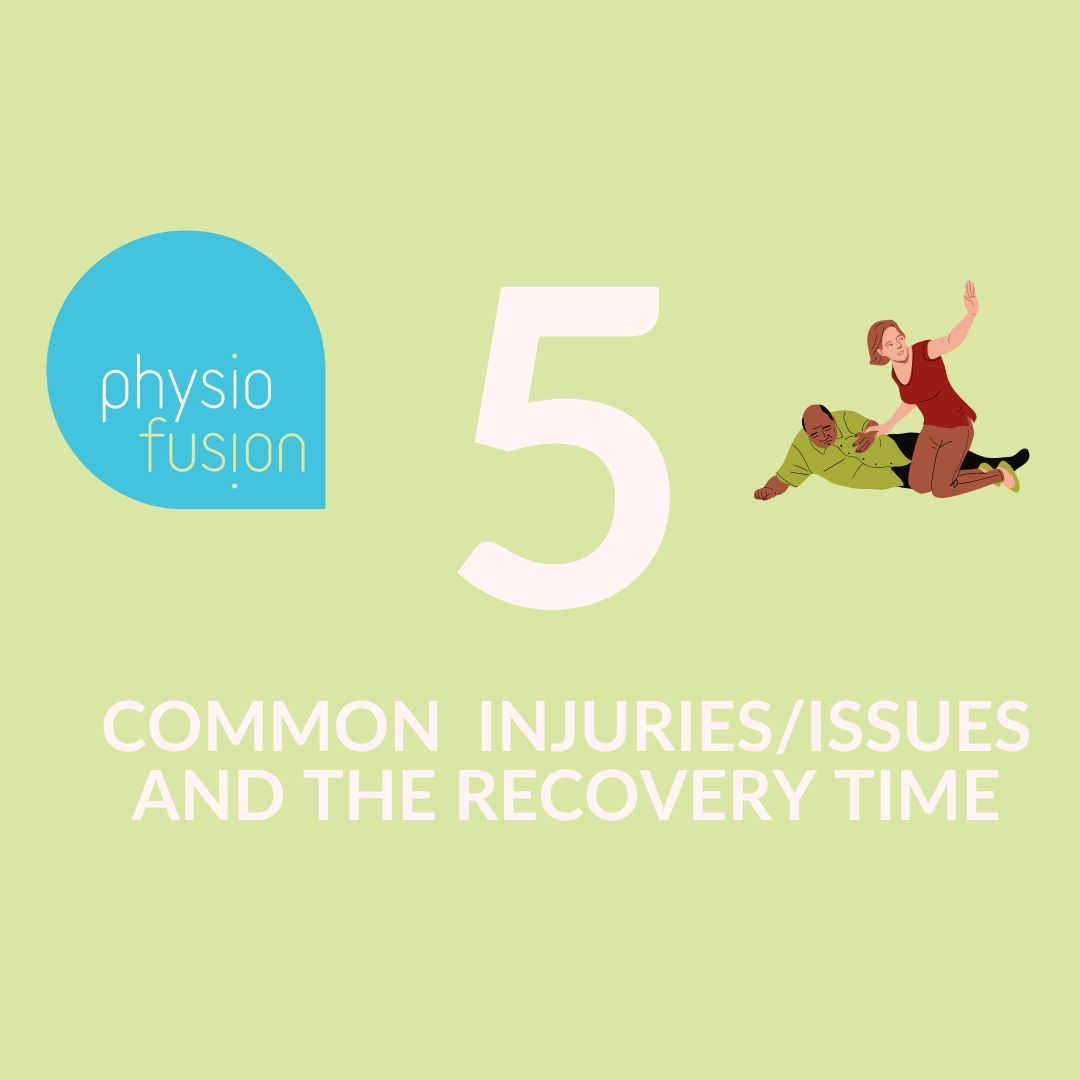 physio
fusion

5

COMMON INJURIES/ISSUES AND THE RECOVERY TIME